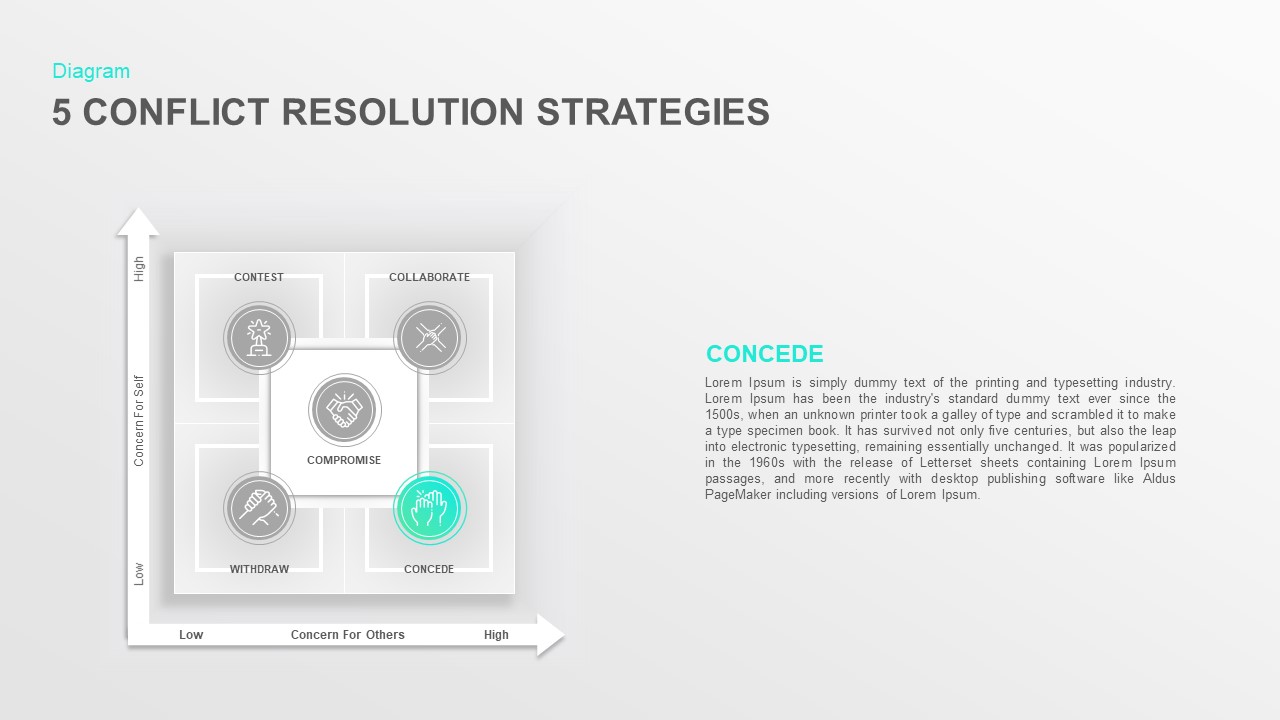 Diagram

5 CONFLICT RESOLUTION STRATEGIES

High

Concern For Self

Low

CONTEST

COLLABORATE

COMPROMISE

WITHDRAW

CONCEDE

Low

Concern For Others

High

CONCEDE

Lorem Ipsum is simply dummy text of the printing and typesetting industry. Lorem Ipsum has been the industry's standard dummy text ever since the 1500s, when an unknown printer took a galley of type and scrambled it to make a type specimen book. It has survived not only five centuries, but also the leap into electronic typesetting, remaining essentially unchanged. It was popularized in the 1960s with the release of Letterset sheets containing Lorem Ipsum passages, and more recently with desktop publishing software like Aldus PageMaker including versions of Lorem Ipsum.